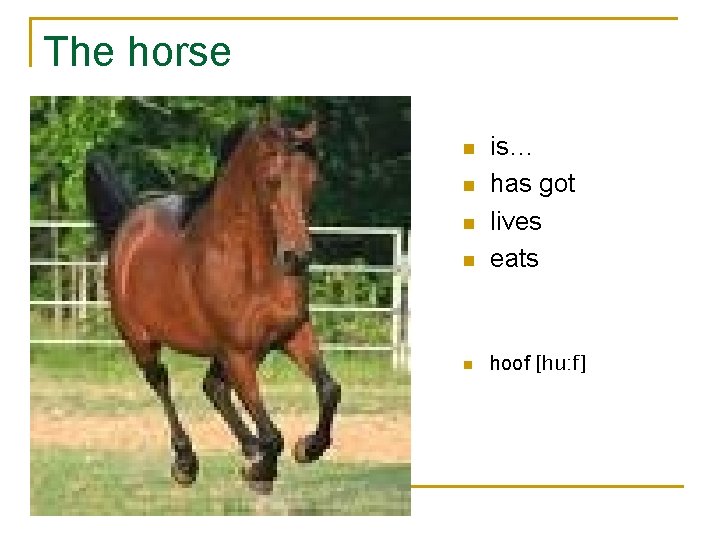 The horse

- is…
- has got
- lives
- eats

- hoof [hu:f]